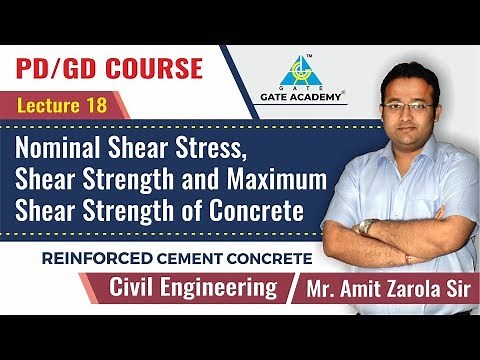 PD/GD COURSE

Lecture 18

GATE
GATE ACADEMY®

Nominal Shear Stress, Shear Strength and Maximum Shear Strength of Concrete

REINFORCED CEMENT CONCRETE

Civil Engineering

Mr. Amit Zarola Sir